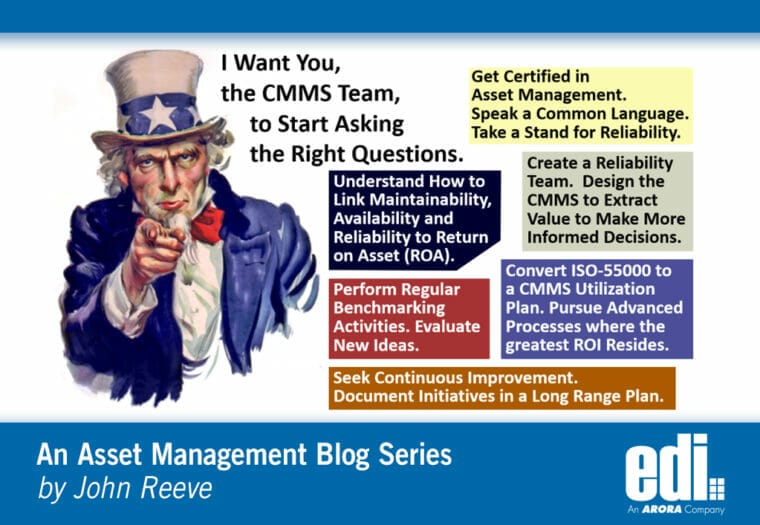 I Want You, the CMMS Team, to Start Asking the Right Questions.

Get Certified in Asset Management. Speak a Common Language. Take a Stand for Reliability.

Understand How to Link Maintainability, Availability and Reliability to Return on Asset (ROA).

Create a Reliability Team. Design the CMMS to Extract Value to Make More Informed Decisions.

Perform Regular Benchmarking Activities. Evaluate New Ideas.

Convert ISO-55000 to a CMMS Utilization Plan. Pursue Advanced Processes where the greatest ROI Resides.

Seek Continuous Improvement. Document Initiatives in a Long Range Plan.

An Asset Management Blog Series
by John Reeve

edi
An ARORA Company